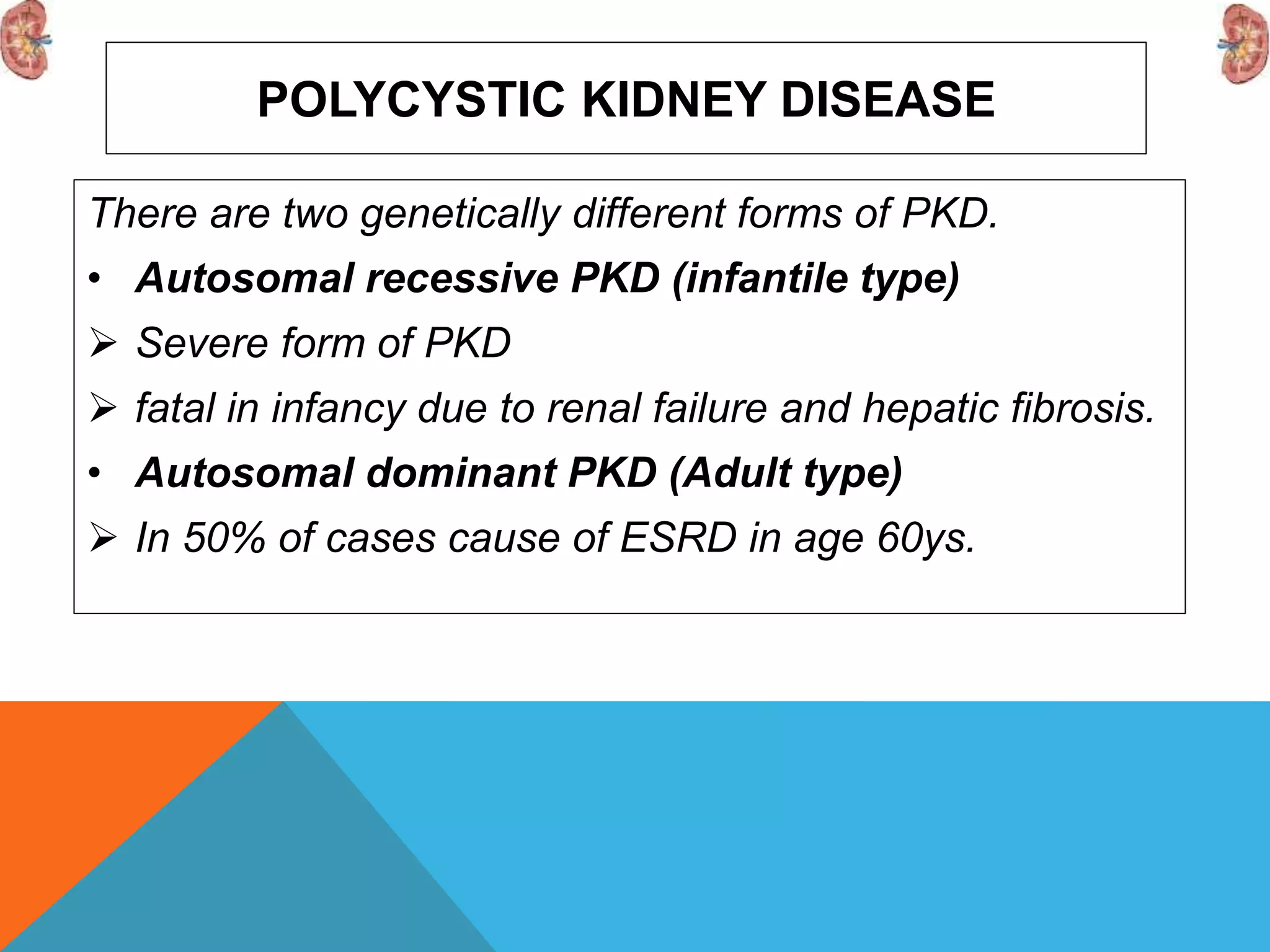 POLYCYSTIC KIDNEY DISEASE

There are two genetically different forms of PKD.

• Autosomal recessive PKD (infantile type)

➢ Severe form of PKD

➢ fatal in infancy due to renal failure and hepatic fibrosis.

• Autosomal dominant PKD (Adult type)

➢ In 50% of cases cause of ESRD in age 60ys.